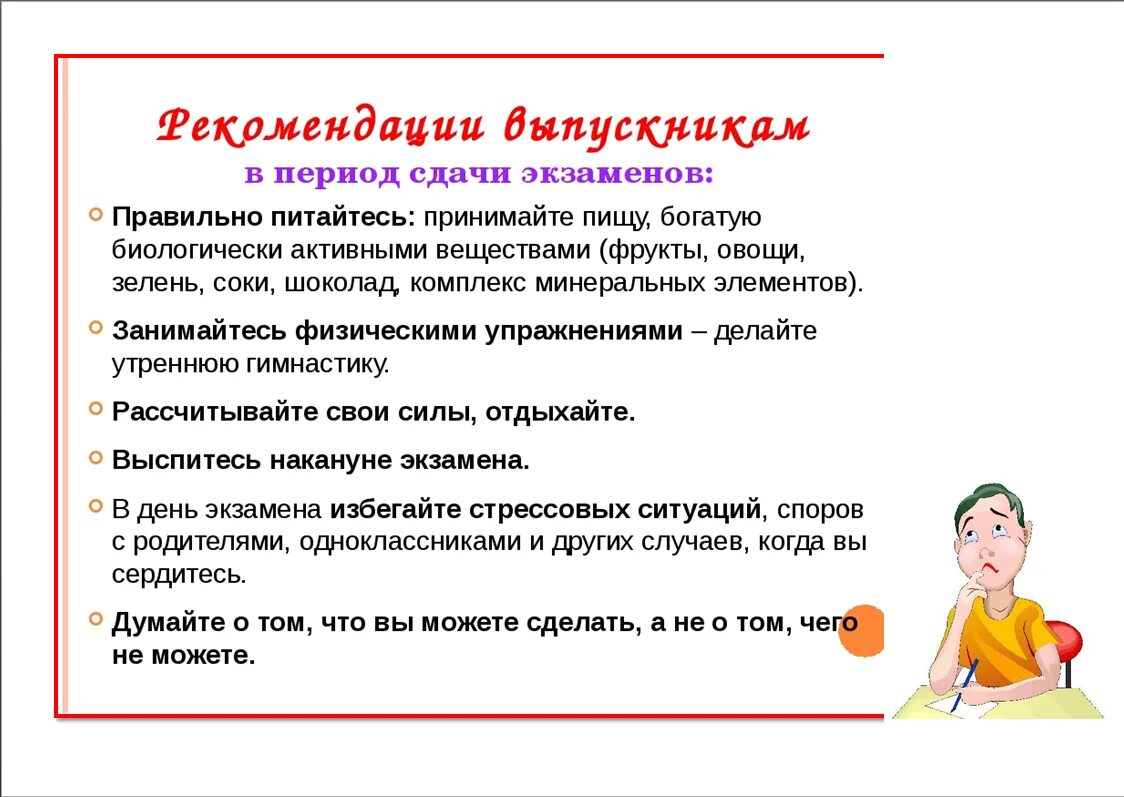 Рекомендации выпускникам
в период сдачи экзаменов:

Правильно питайтесь: принимайте пищу, богатую биологически активными веществами (фрукты, овощи, зелень, соки, шоколад, комплекс минеральных элементов).

Занимайтесь физическими упражнениями – делайте утреннюю гимнастику.

Рассчитывайте свои силы, отдыхайте.

Выспитесь накануне экзамена.

В день экзамена избегайте стрессовых ситуаций, споров с родителями, одноклассниками и других случаев, когда вы сердитесь.

Думайте о том, что вы можете сделать, а не о том, чего не можете.